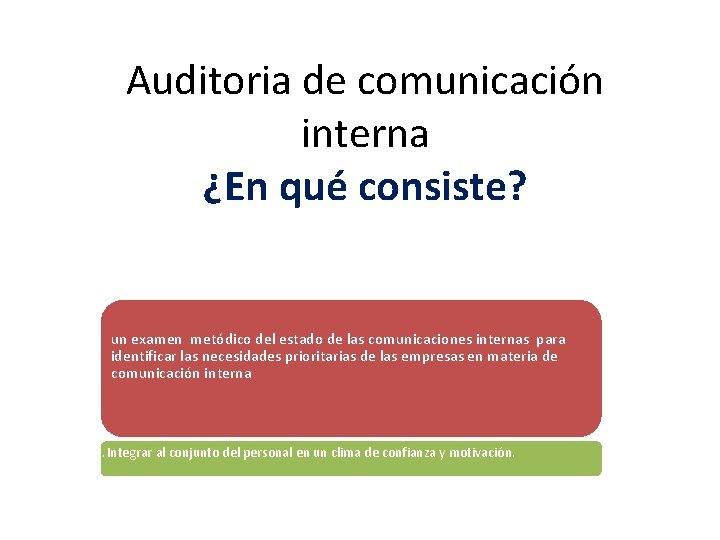 Auditoria de comunicación interna
¿En qué consiste?

un examen metódico del estado de las comunicaciones internas para identificar las necesidades prioritarias de las empresas en materia de comunicación interna

. Integrar al conjunto del personal en un clima de confianza y motivación.